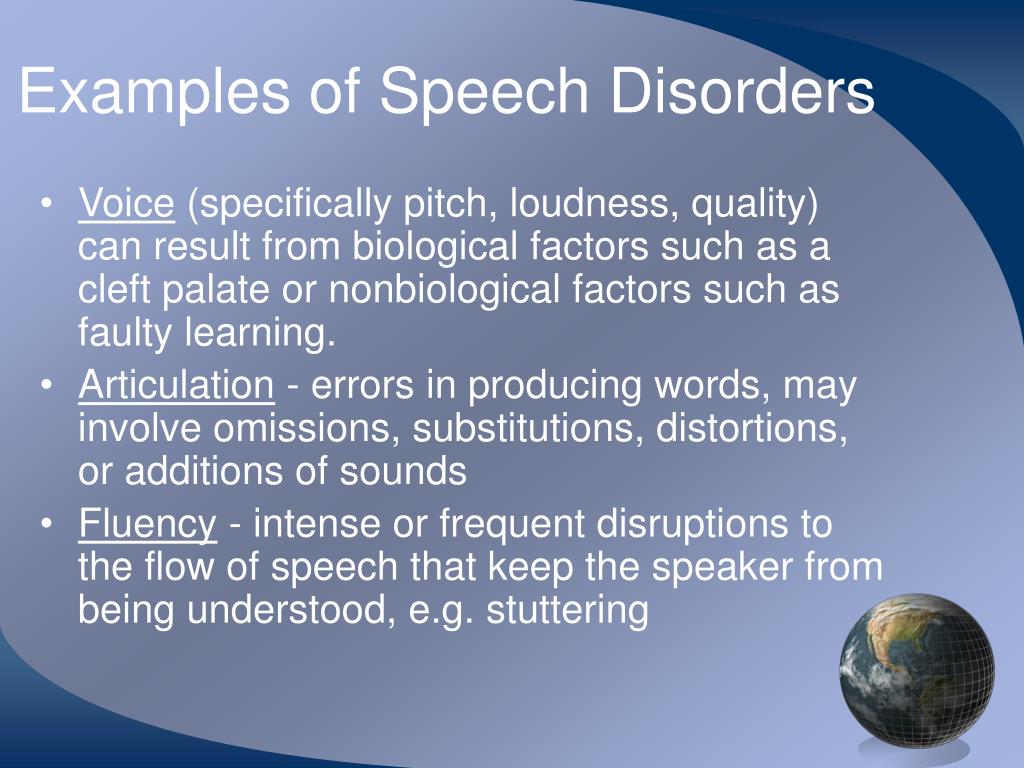 Examples of Speech Disorders

• Voice (specifically pitch, loudness, quality) can result from biological factors such as a cleft palate or nonbiological factors such as faulty learning.
• Articulation - errors in producing words, may involve omissions, substitutions, distortions, or additions of sounds
• Fluency - intense or frequent disruptions to the flow of speech that keep the speaker from being understood, e.g. stuttering